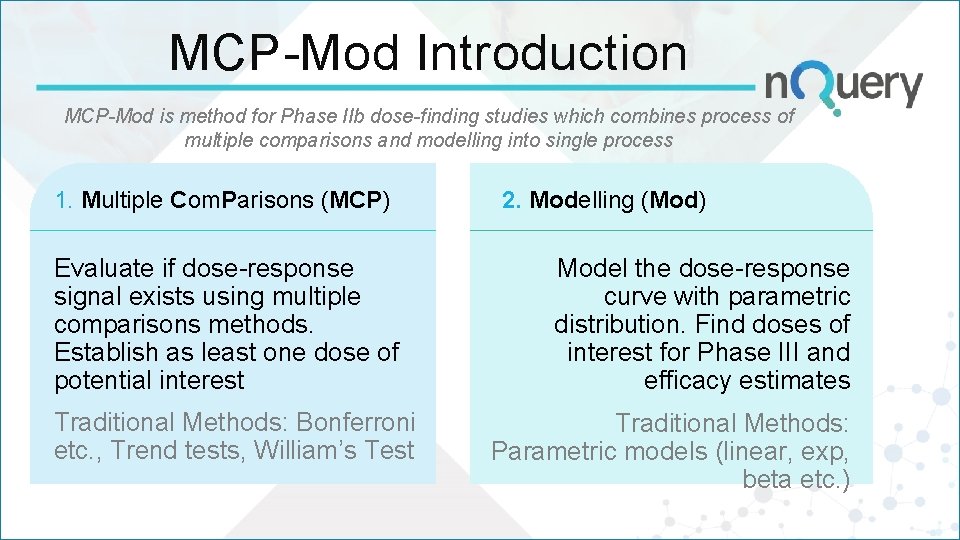 MCP-Mod Introduction

nQuery

MCP-Mod is method for Phase IIb dose-finding studies which combines process of multiple comparisons and modelling into single process

1. Multiple ComParisons (MCP)

Evaluate if dose-response signal exists using multiple comparisons methods. Establish as least one dose of potential interest

Traditional Methods: Bonferroni etc., Trend tests, William's Test

2. Modelling (Mod)

Model the dose-response curve with parametric distribution. Find doses of interest for Phase III and efficacy estimates

Traditional Methods: Parametric models (linear, exp, beta etc.)